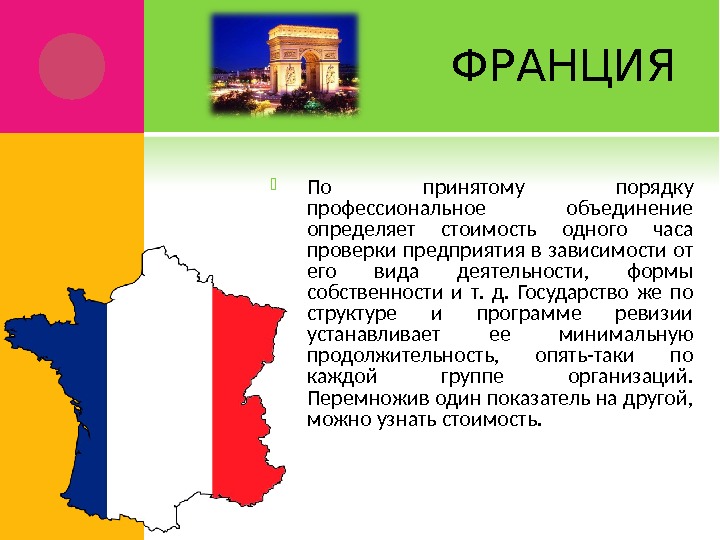 ФРАНЦИЯ

По принятому порядку профессиональное объединение определяет стоимость одного часа проверки предприятия в зависимости от его вида деятельности, формы собственности и т. д. Государство же по структуре и программе ревизии устанавливает ее минимальную продолжительность, опять-таки по каждой группе организаций. Перемножив один показатель на другой, можно узнать стоимость.